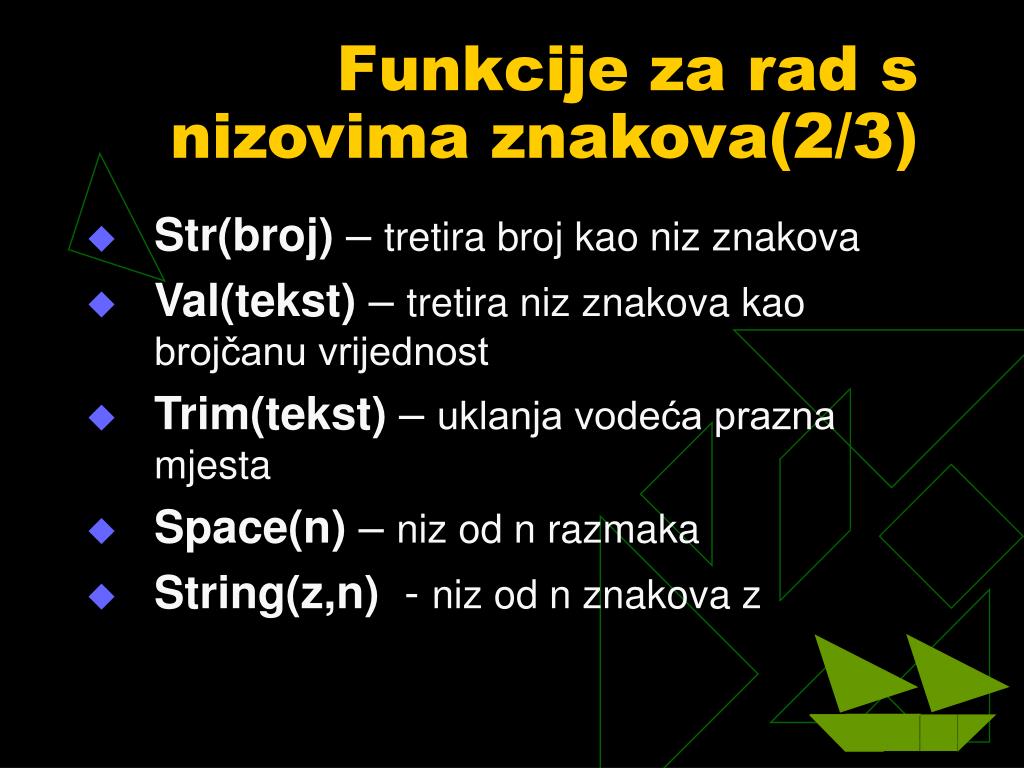 Funkcije za rad s nizovima znakova(2/3)

Str(broj) – tretira broj kao niz znakova

Val(tekst) – tretira niz znakova kao brojčanu vrijednost

Trim(tekst) – uklanja vodeća prazna mjesta

Space(n) – niz od n razmaka

String(z,n) - niz od n znakova z